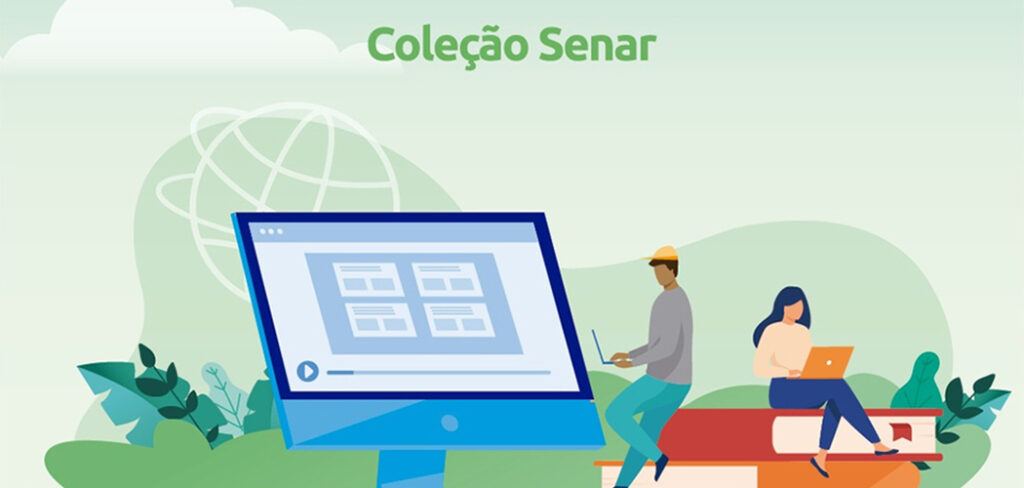 Coleção Senar